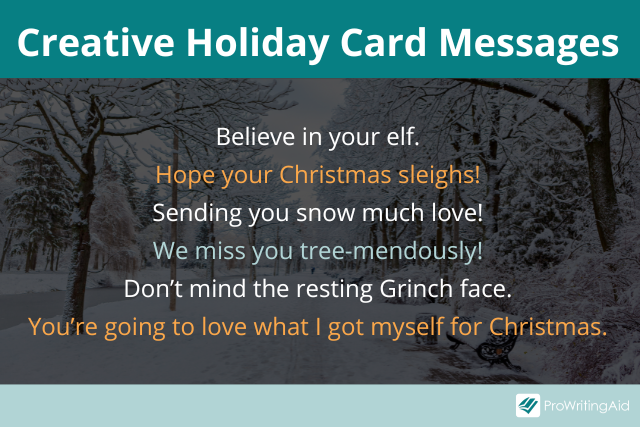 Creative Holiday Card Messages

Believe in your elf.

Hope your Christmas sleighs!

Sending you snow much love!

We miss you tree-mendously!

Don't mind the resting Grinch face.

You're going to love what I got myself for Christmas.

ProWritingAid